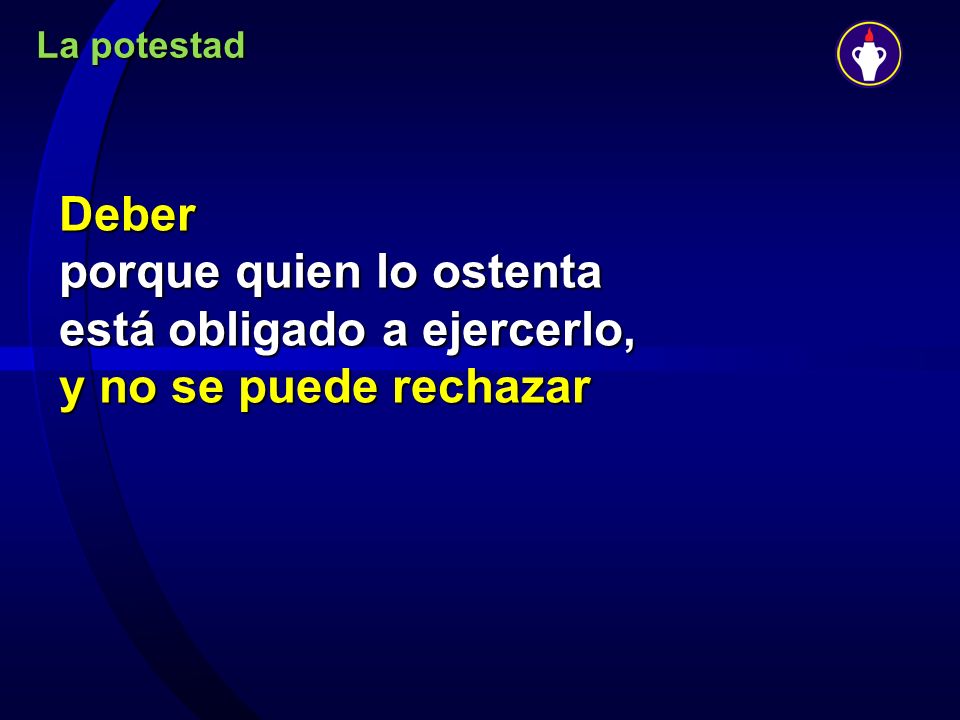 La potestad

Deber
porque quien lo ostenta
está obligado a ejercerlo,
y no se puede rechazar